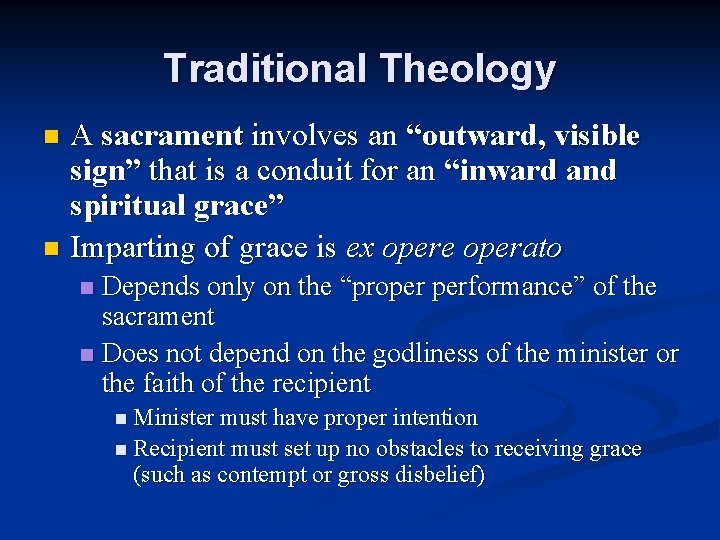 Traditional Theology

A sacrament involves an “outward, visible sign” that is a conduit for an “inward and spiritual grace”

Imparting of grace is ex opere operato

Depends only on the “proper performance” of the sacrament

Does not depend on the godliness of the minister or the faith of the recipient

Minister must have proper intention

Recipient must set up no obstacles to receiving grace (such as contempt or gross disbelief)